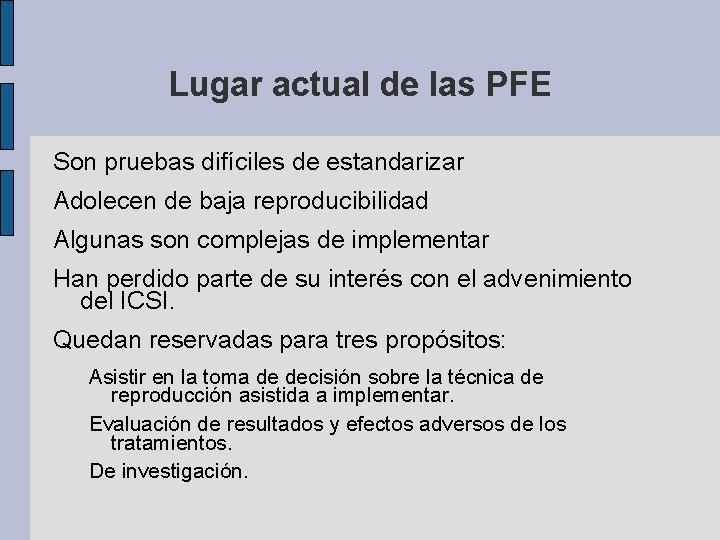 Lugar actual de las PFE

Son pruebas difíciles de estandarizar

Adolecen de baja reproducibilidad

Algunas son complejas de implementar

Han perdido parte de su interés con el advenimiento del ICSI.

Quedan reservadas para tres propósitos:

Asistir en la toma de decisión sobre la técnica de reproducción asistida a implementar.

Evaluación de resultados y efectos adversos de los tratamientos.

De investigación.